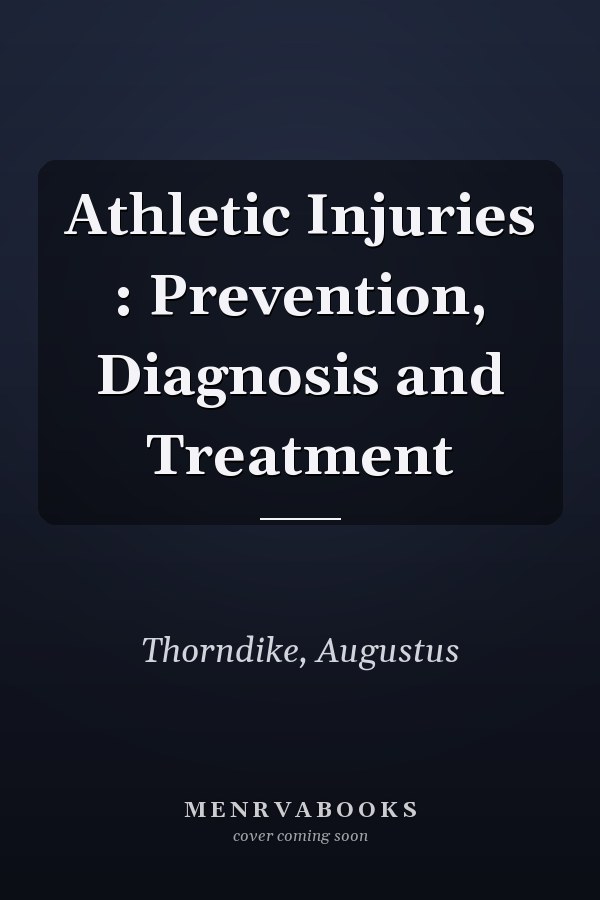 Athletic Injuries : Prevention, Diagnosis and Treatment

Thorndike, Augustus

MENRVABOOKS
cover coming soon